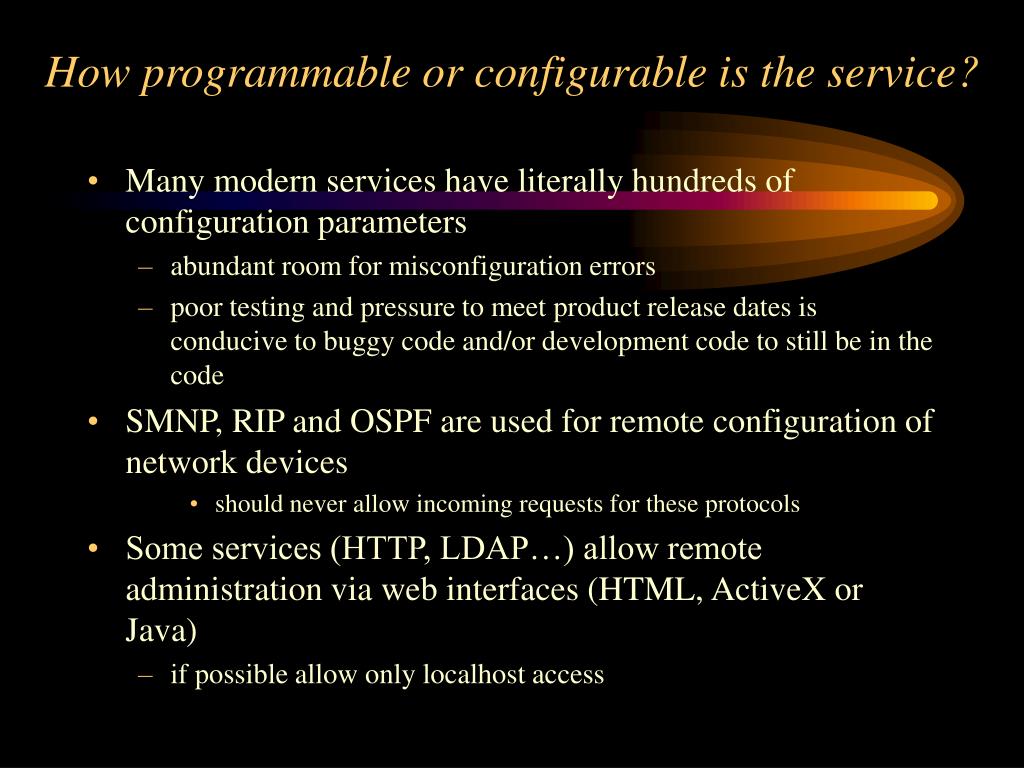 How programmable or configurable is the service?

• Many modern services have literally hundreds of configuration parameters
– abundant room for misconfiguration errors
– poor testing and pressure to meet product release dates is conducive to buggy code and/or development code to still be in the code

• SMNP, RIP and OSPF are used for remote configuration of network devices
• should never allow incoming requests for these protocols

• Some services (HTTP, LDAP…) allow remote administration via web interfaces (HTML, ActiveX or Java)
– if possible allow only localhost access